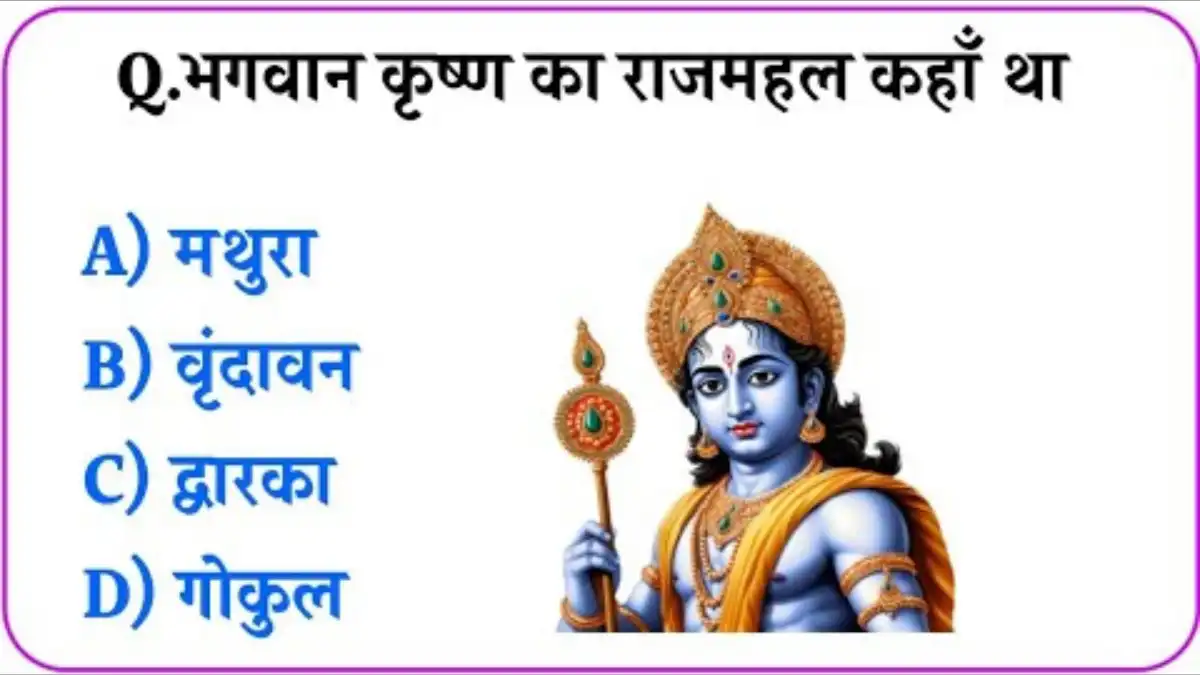 Q.भगवान कृष्ण का राजमहल कहाँ था

A) मथुरा

B) वृंदावन

C) द्वारका

D) गोकुल